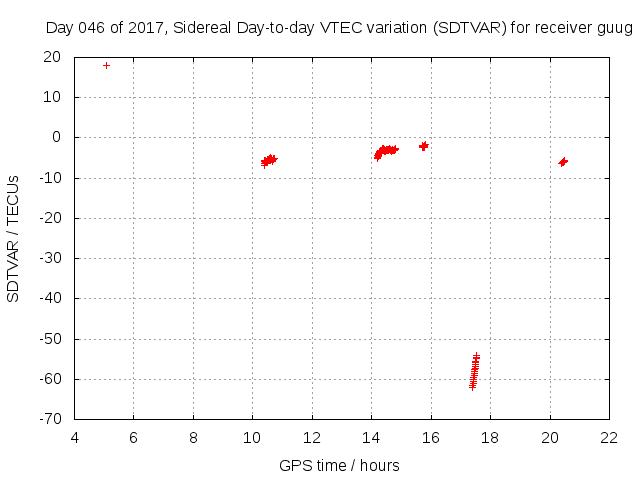 Day 046 of 2017, Sidereal Day-to-day VTEC variation (SDTVAR) for receiver guug

SDTVAR / TECUs

20
10
0
-10
-20
-30
-40
-50
-60
-70

4 6 8 10 12 14 16 18 20 22

GPS time / hours